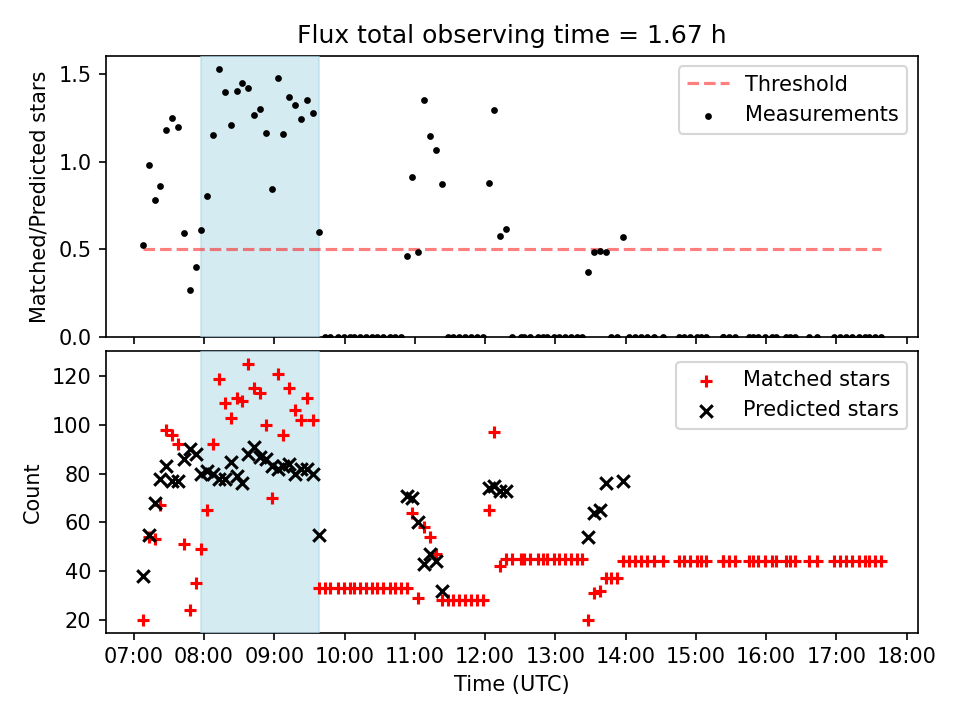 Flux total observing time = 1.67 h

Matched/Predicted stars

1.5
1.0
0.5
0.0

Threshold
Measurements

Count

120
100
80
60
40
20

Matched stars
Predicted stars

07:00 08:00 09:00 10:00 11:00 12:00 13:00 14:00 15:00 16:00 17:00 18:00

Time (UTC)